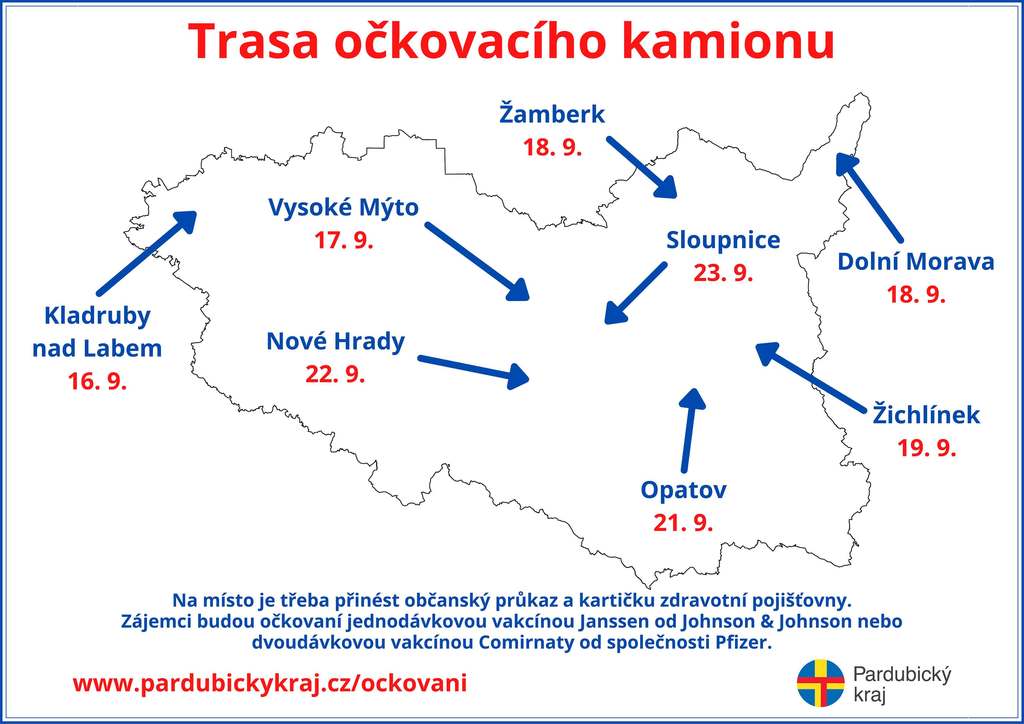 Trasa očkovacího kamionu

Žamberk
18. 9.

Vysoké Mýto
17. 9.

Sloupnice
23. 9.

Dolní Morava
18. 9.

Kladruby nad Labem
16. 9.

Nové Hrady
22. 9.

Žichlínek
19. 9.

Opatov
21. 9.

Na místo je třeba přinést občanský průkaz a kartičku zdravotní pojišťovny. Zájemci budou očkovaní jednodávkovou vakcínou Janssen od Johnson & Johnson nebo dvoudávkovou vakcínou Comirnaty od společnosti Pfizer.

www.pardubickykraj.cz/ockovani

Pardubický kraj